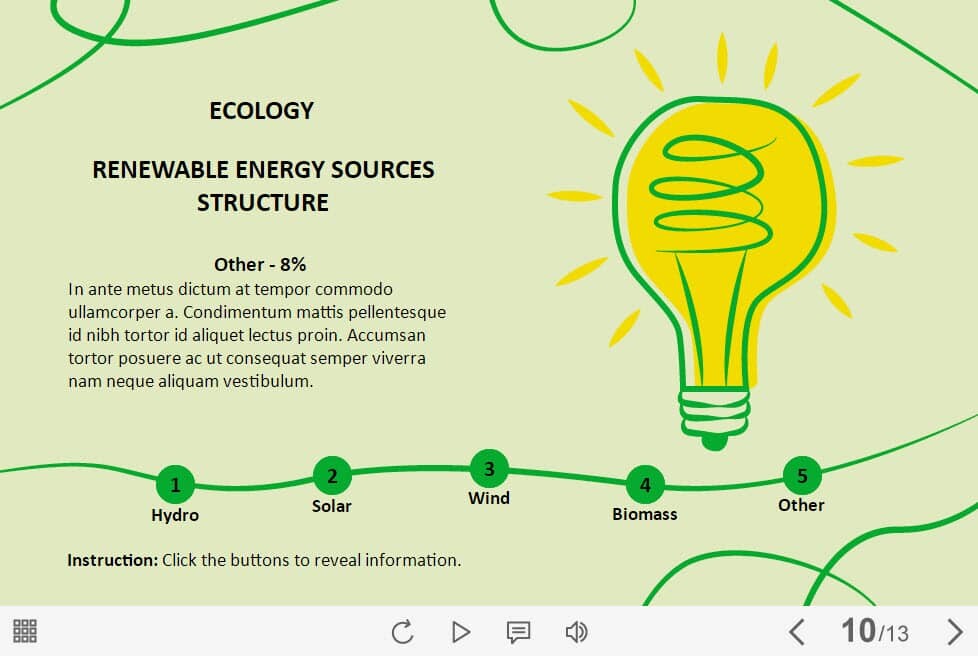 ECOLOGY

RENEWABLE ENERGY SOURCES STRUCTURE

Other - 8%

In ante metus dictum at tempor commodo ullamcorper a. Condimentum mattis pellentesque id nibh tortor id aliquet lectus proin. Accumsan tortor posuere ac ut consequat semper viverra nam neque aliquam vestibulum.

1
Hydro

2
Solar

3
Wind

4
Biomass

5
Other

Instruction: Click the buttons to reveal information.

10/13